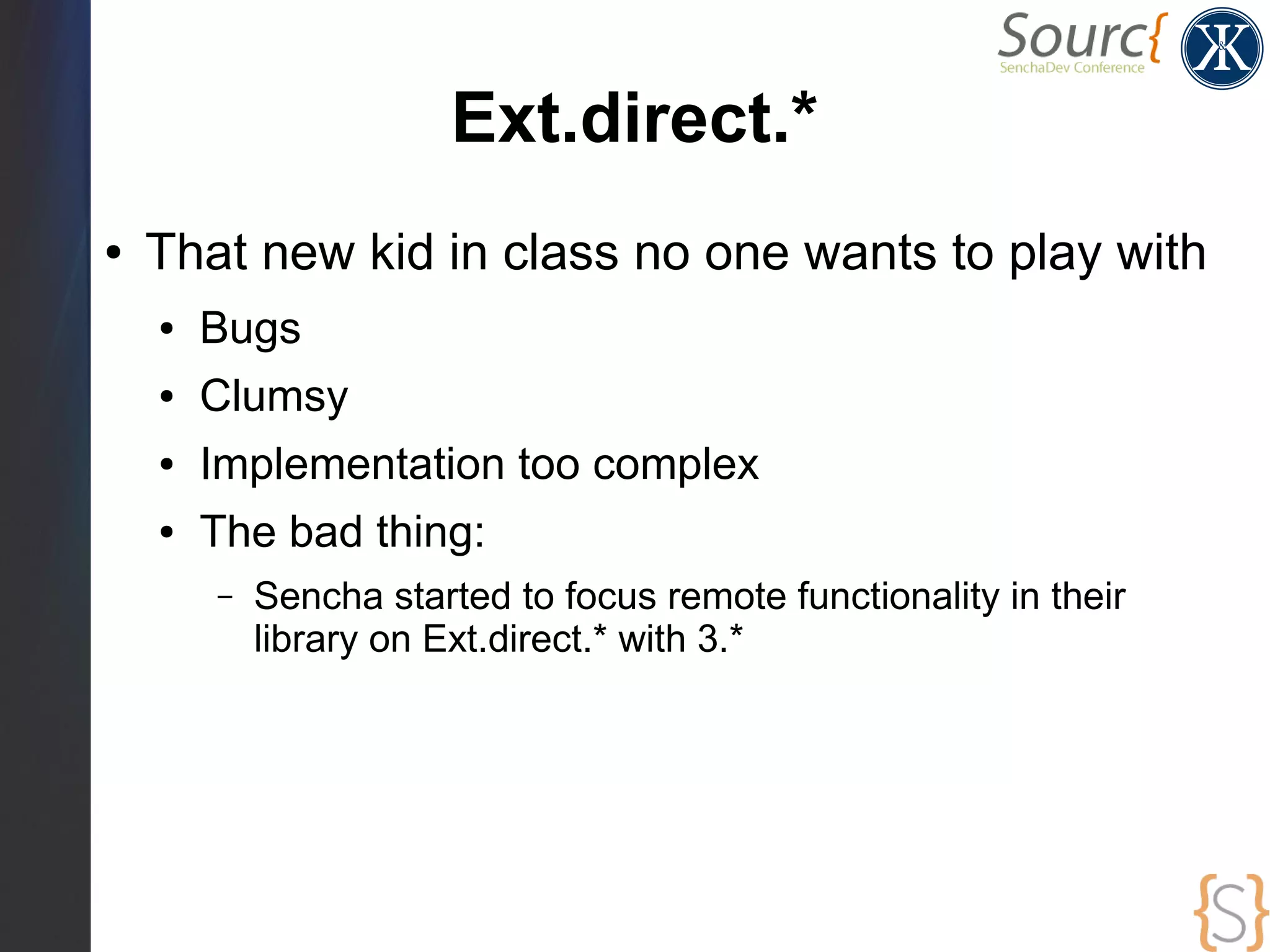 Sourc{
SenchaDev Conference

K&K

Ext.direct.*

• That new kid in class no one wants to play with
  • Bugs
  • Clumsy
  • Implementation too complex
  • The bad thing:
    – Sencha started to focus remote functionality in their library on Ext.direct.* with 3.*

{S}